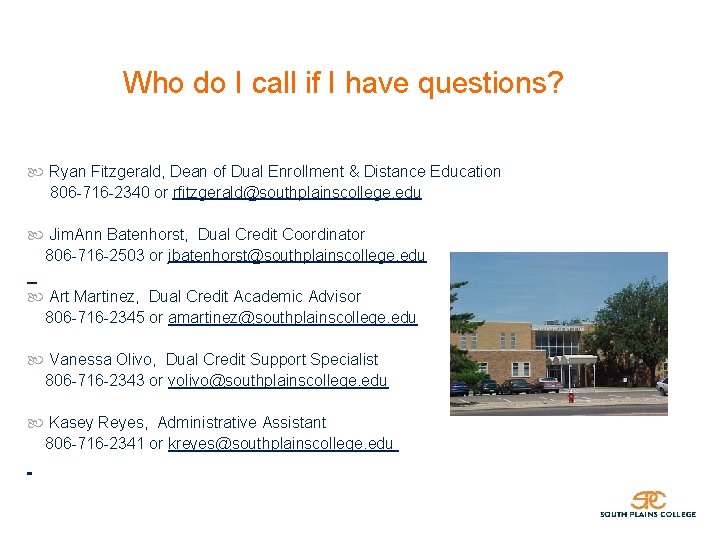 Who do I call if I have questions?

Ryan Fitzgerald, Dean of Dual Enrollment & Distance Education
806-716-2340 or rfitzgerald@southplainscollege.edu

JimAnn Batenhorst, Dual Credit Coordinator
806-716-2503 or jbatenhorst@southplainscollege.edu

Art Martinez, Dual Credit Academic Advisor
806-716-2345 or amartinez@southplainscollege.edu

Vanessa Olivo, Dual Credit Support Specialist
806-716-2343 or volivo@southplainscollege.edu

Kasey Reyes, Administrative Assistant
806-716-2341 or kreyes@southplainscollege.edu

SPC
SOUTH PLAINS COLLEGE